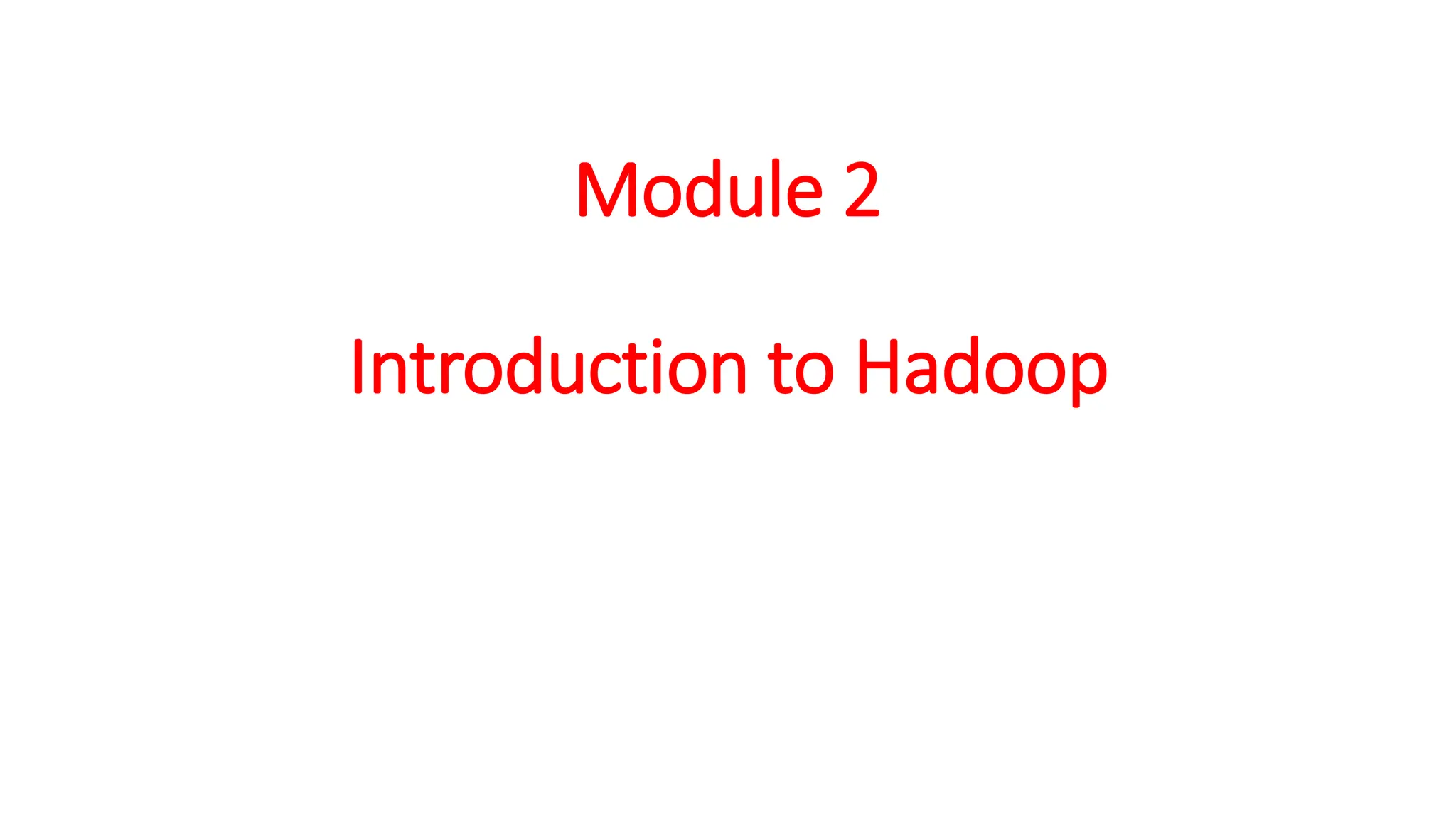 Module 2

Introduction to Hadoop